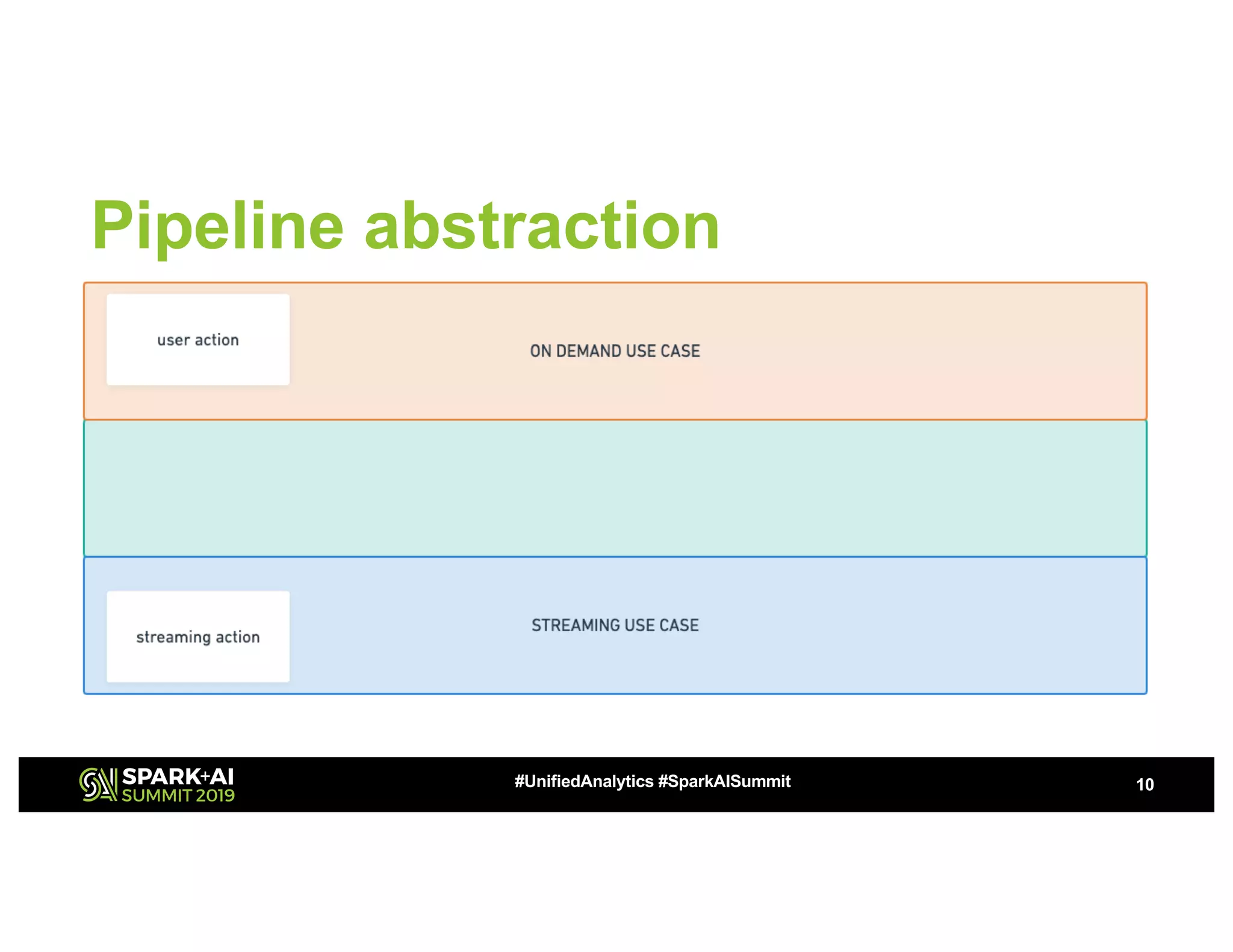 Pipeline abstraction

user action

ON DEMAND USE CASE

streaming action

STREAMING USE CASE

SPARK+AI SUMMIT 2019

#UnifiedAnalytics #SparkAISummit

10